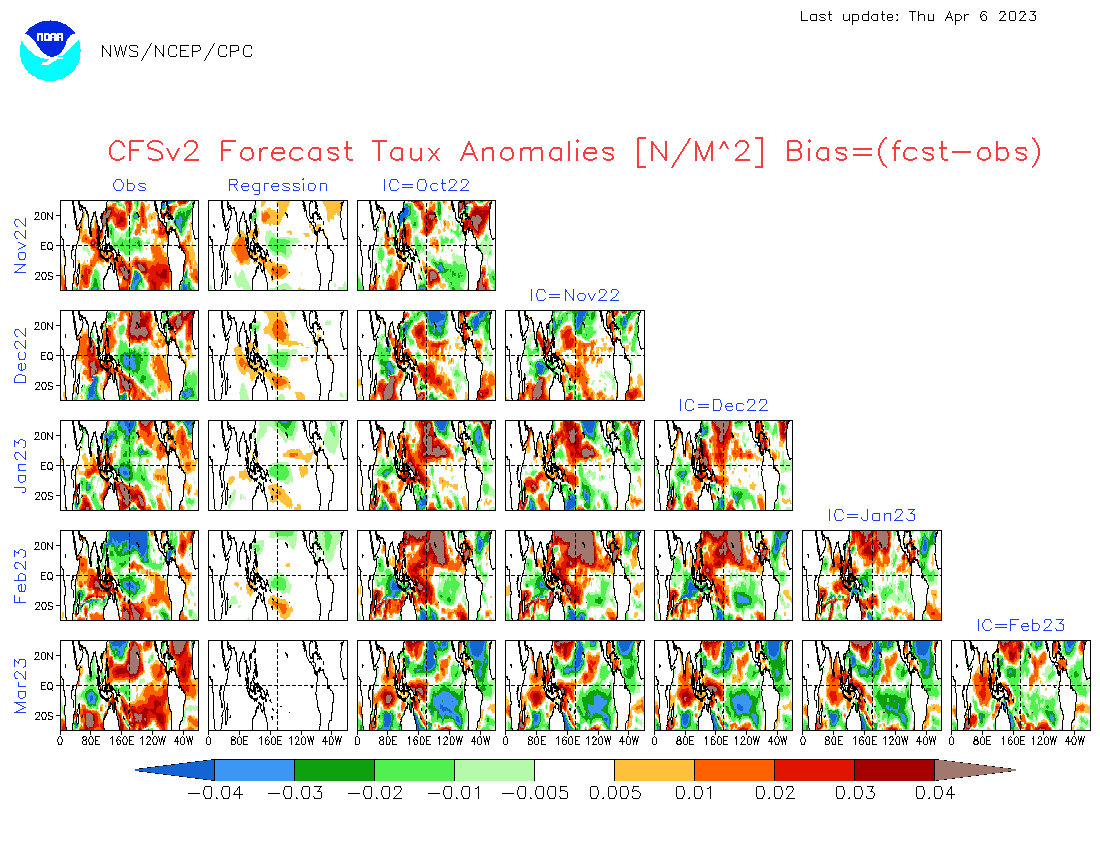 Last update: Thu Apr 6 2023

NOAA

NWS/NCEP/CPC

CFSv2 Forecast Taux Anomalies [N/M^2] Bias=(fcst-obs)

Obs Regression IC=Oct22

Nov22

20N
EQ
20S

IC=Nov22

Dec22

20N
EQ
20S

IC=Dec22

Jan23

20N
EQ
20S

IC=Jan23

Feb23

20N
EQ
20S

IC=Feb23

Mar23

20N
EQ
20S

0 80E 160E 120W 40W 0 80E 160E 120W 40W 0 80E 160E 120W 40W 0 80E 160E 120W 40W 0 80E 160E 120W 40W 0 80E 160E 120W 40W 0 80E 160E 120W 40W

−0.04 −0.03 −0.02 −0.01 −0.005 0.005 0.01 0.02 0.03 0.04